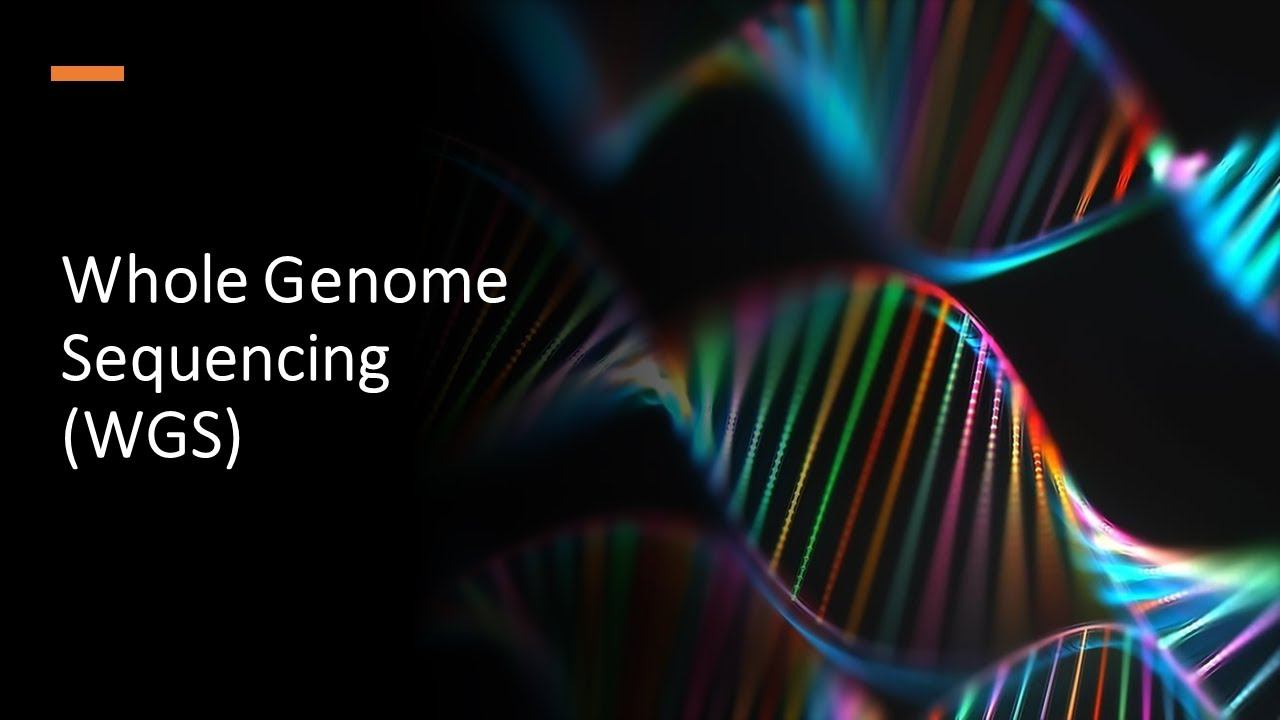 Whole Genome Sequencing (WGS)